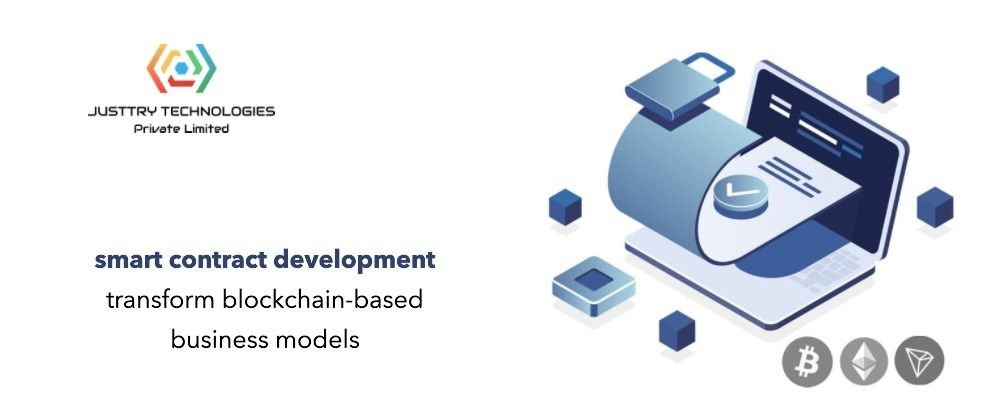 JUSTTRY TECHNOLOGIES
Private Limited

smart contract development
transform blockchain-based business models